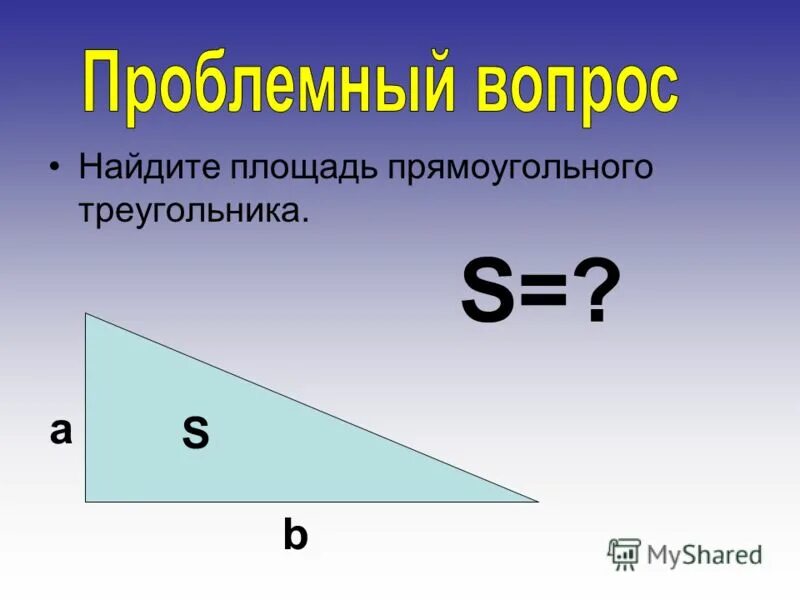 Проблемный вопрос

• Найдите площадь прямоугольного треугольника.

S=?

a

S

b

MyShared